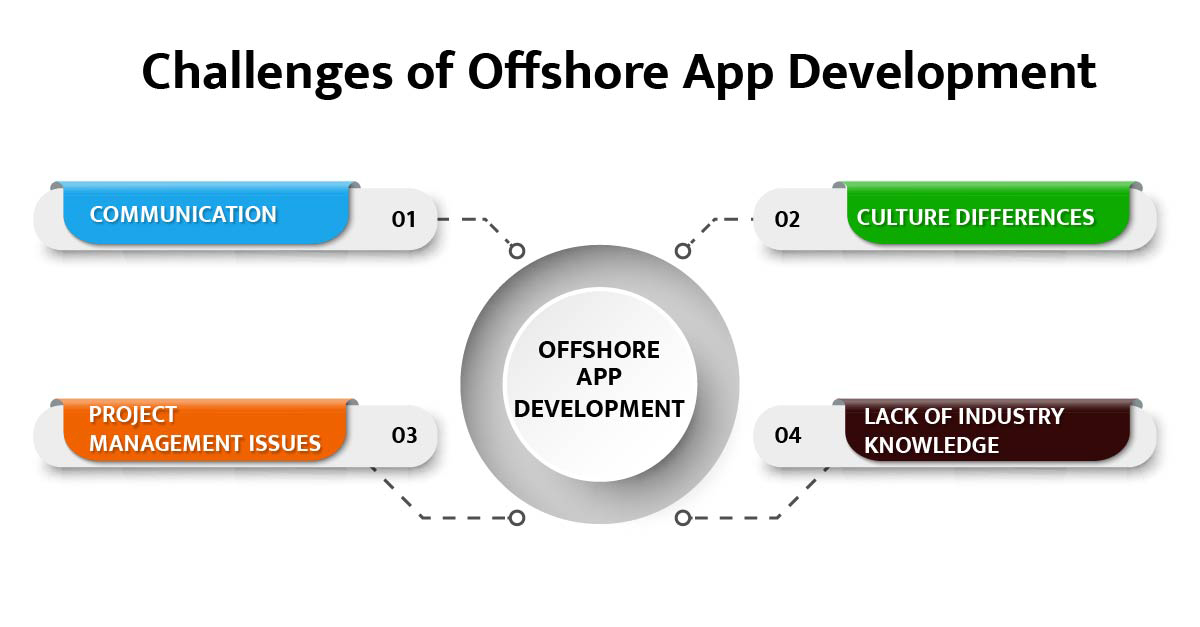 Challenges of Offshore App Development

COMMUNICATION 01

02 CULTURE DIFFERENCES

OFFSHORE APP DEVELOPMENT

PROJECT MANAGEMENT ISSUES 03

04 LACK OF INDUSTRY KNOWLEDGE